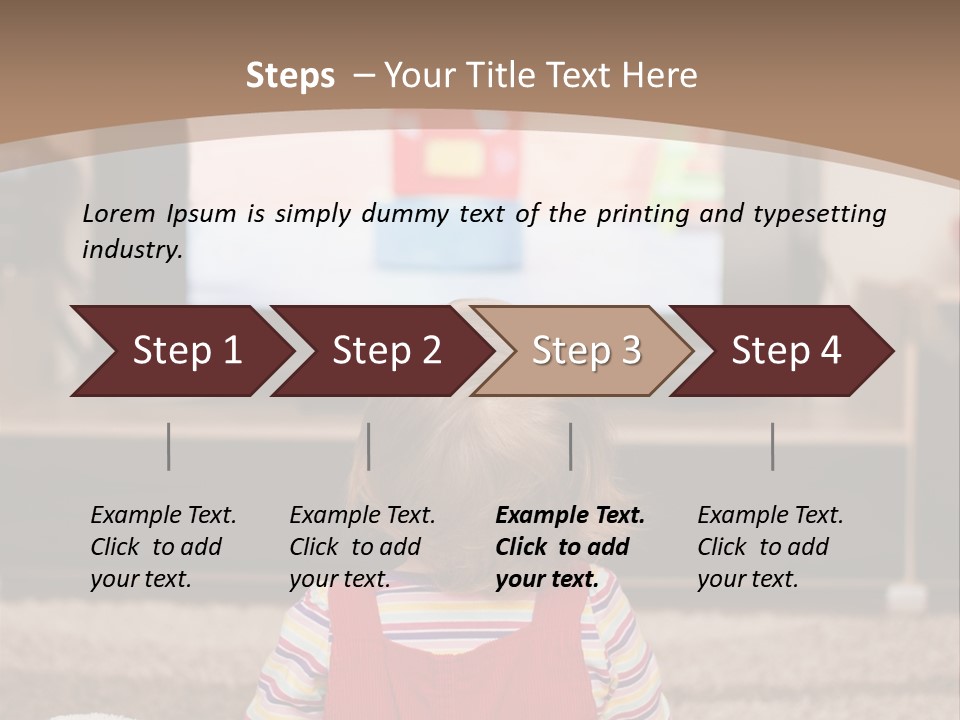 Steps – Your Title Text Here

Lorem Ipsum is simply dummy text of the printing and typesetting industry.

Step 1

Step 2

Step 3

Step 4

Example Text. Click to add your text.

Example Text. Click to add your text.

Example Text. Click to add your text.

Example Text. Click to add your text.